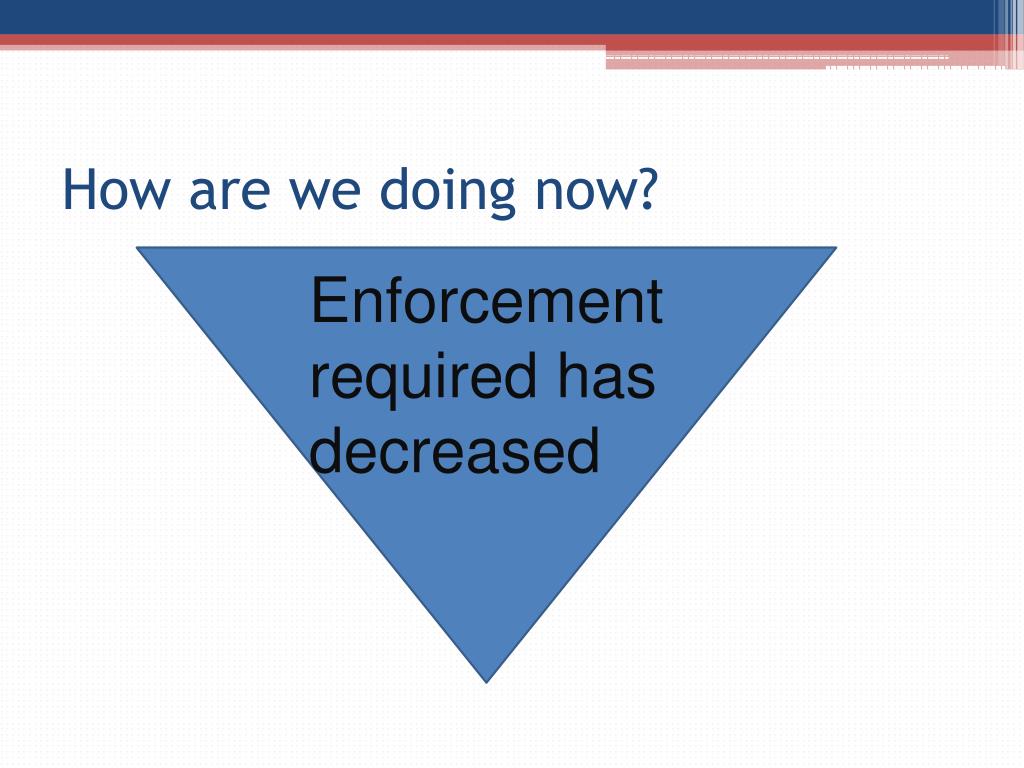 How are we doing now?

Enforcement required has decreased